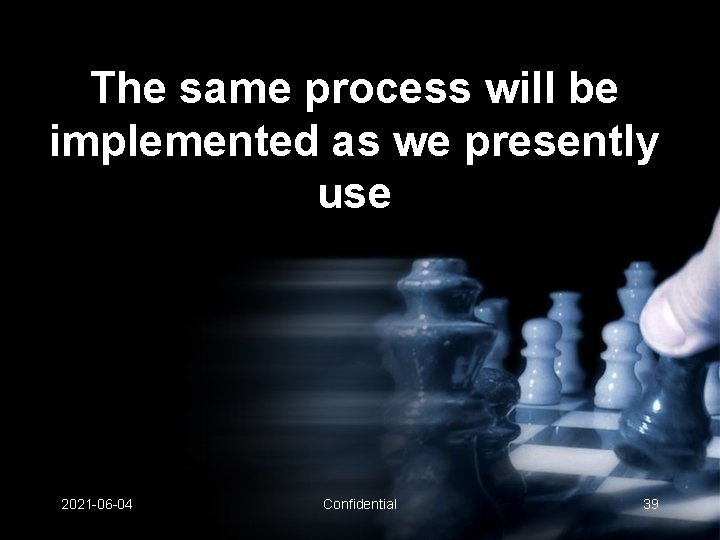 The same process will be implemented as we presently use

2021-06-04

Confidential

39